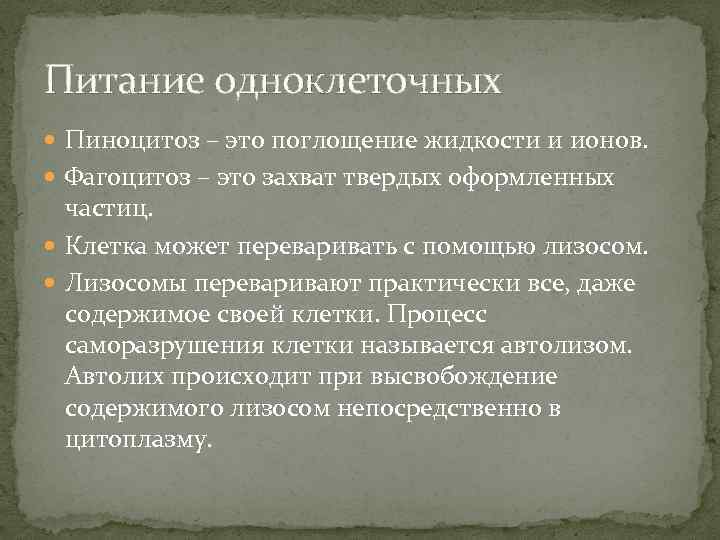 Питание одноклеточных

Пиноцитоз – это поглощение жидкости и ионов.

Фагоцитоз – это захват твердых оформленных частиц.

Клетка может переваривать с помощью лизосом.

Лизосомы переваривают практически все, даже содержимое своей клетки. Процесс саморазрушения клетки называется автолизом. Автолих происходит при высвобождение содержимого лизосом непосредственно в цитоплазму.